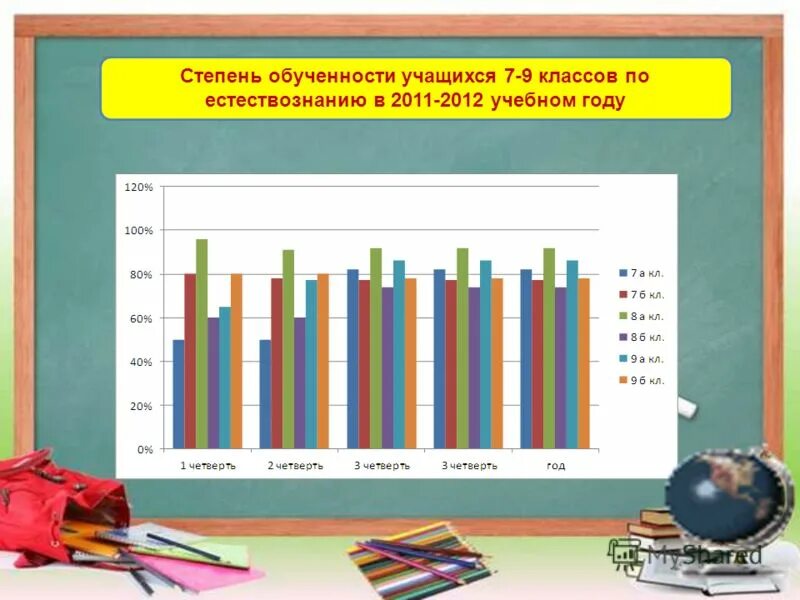 Степень обученности учащихся 7-9 классов по естествознанию в 2011-2012 учебном году

120%
100%
80%
60%
40%
20%
0%

1 четверть
2 четверть
3 четверть
3 четверть
год

7 а кл.
7 б кл.
8 а кл.
8 б кл.
9 а кл.
9 б кл.

MyShared